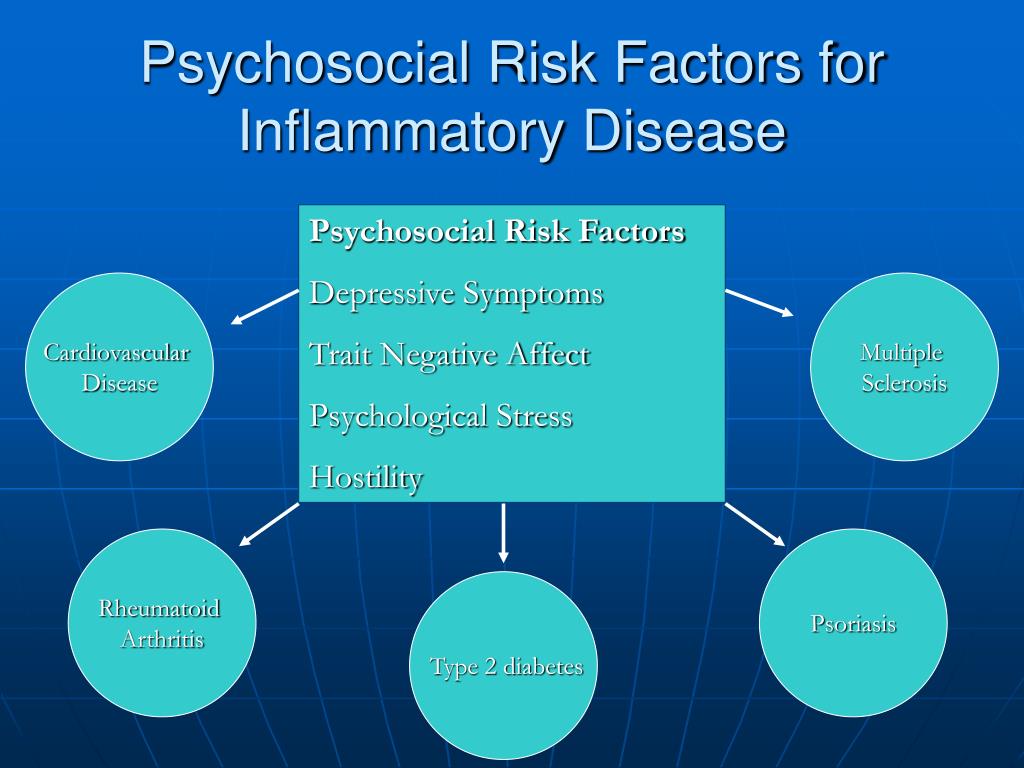 Psychosocial Risk Factors for Inflammatory Disease

Psychosocial Risk Factors

Depressive Symptoms

Trait Negative Affect

Psychological Stress

Hostility

Cardiovascular Disease

Multiple Sclerosis

Rheumatoid Arthritis

Type 2 diabetes

Psoriasis